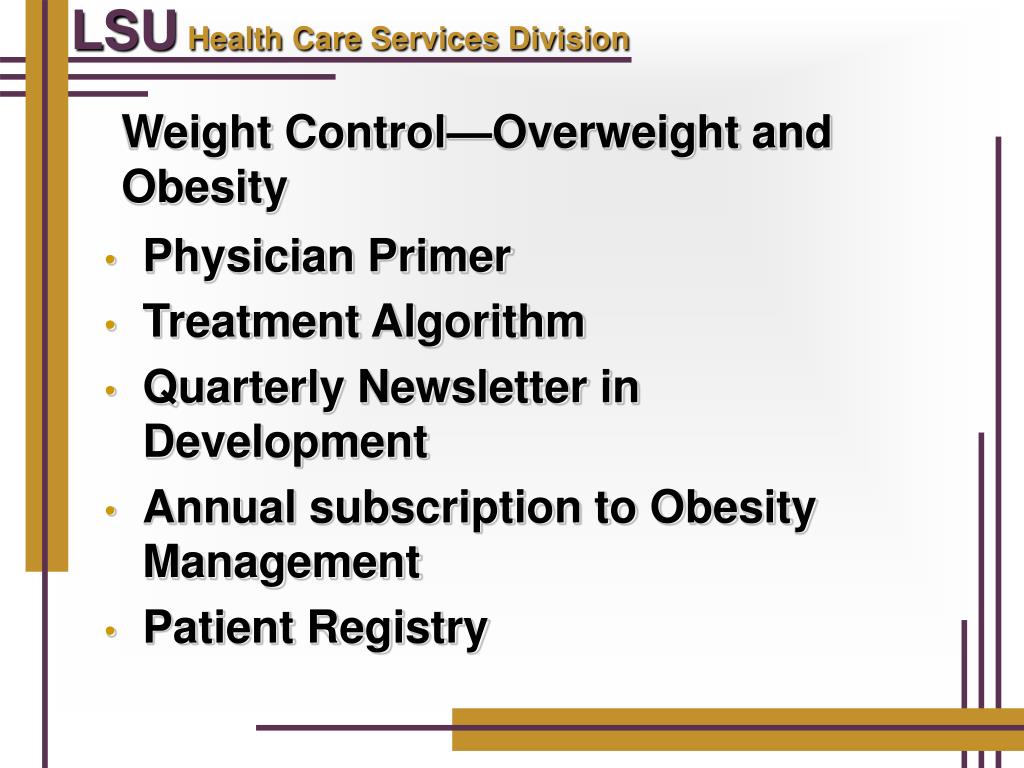 LSU Health Care Services Division

Weight Control—Overweight and Obesity

• Physician Primer
• Treatment Algorithm
• Quarterly Newsletter in Development
• Annual subscription to Obesity Management
• Patient Registry